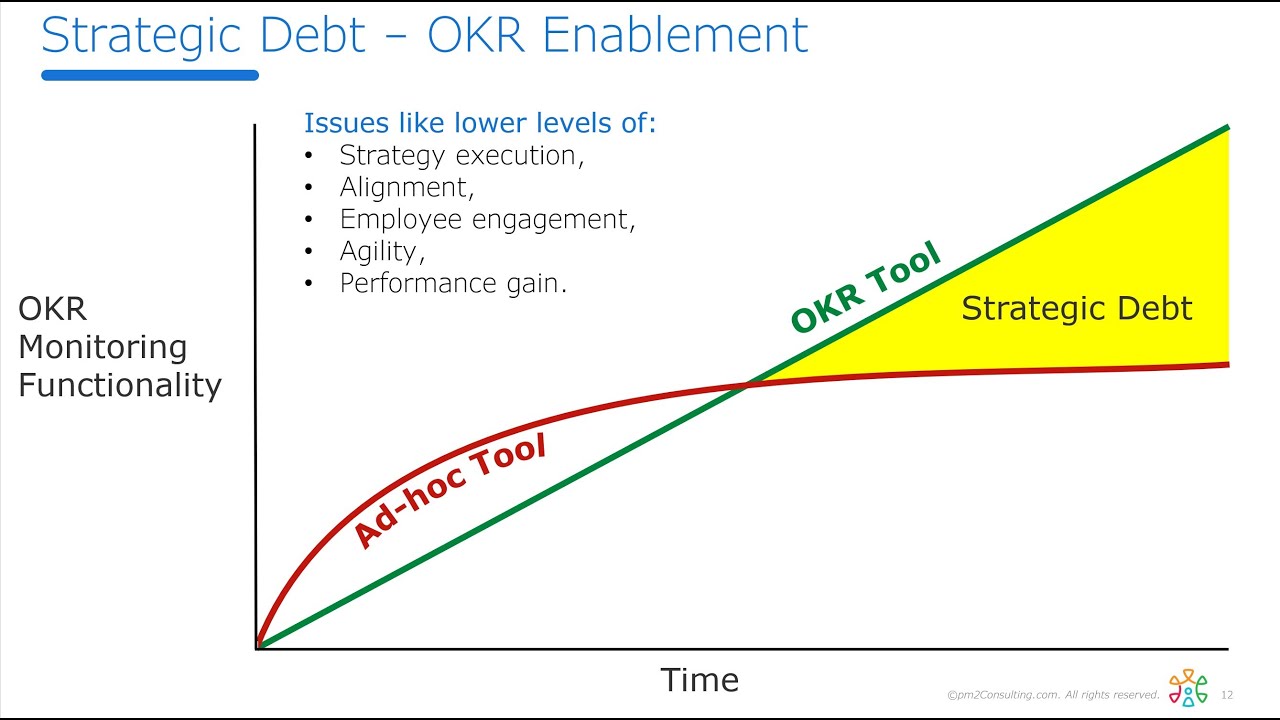 Strategic Debt – OKR Enablement

Issues like lower levels of:
• Strategy execution,
• Alignment,
• Employee engagement,
• Agility,
• Performance gain.

OKR Monitoring Functionality

OKR Tool

Strategic Debt

Ad-hoc Tool

Time

©pm2Consulting.com. All rights reserved. 12